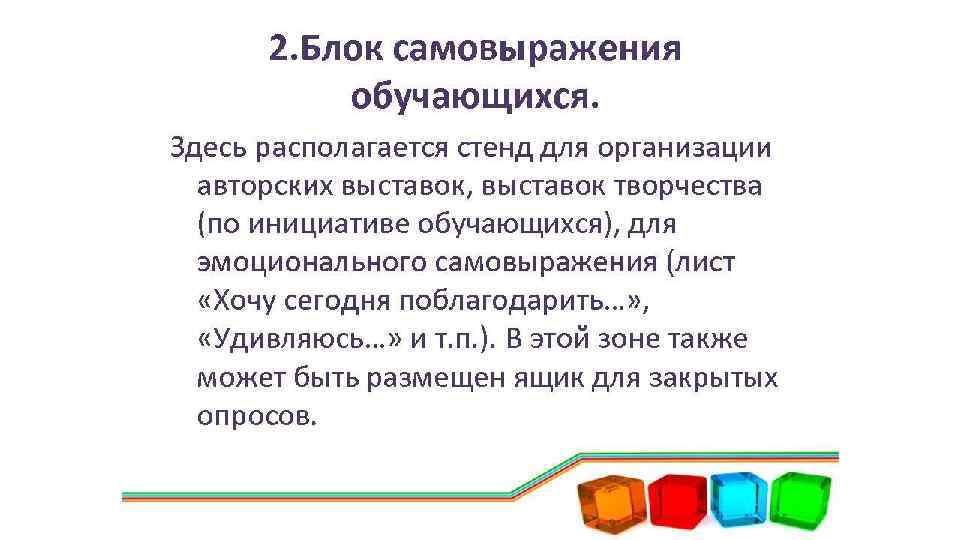 2.Блок самовыражения обучающихся.

Здесь располагается стенд для организации авторских выставок, выставок творчества (по инициативе обучающихся), для эмоционального самовыражения (лист «Хочу сегодня поблагодарить…», «Удивляюсь…» и т.п.). В этой зоне также может быть размещен ящик для закрытых опросов.